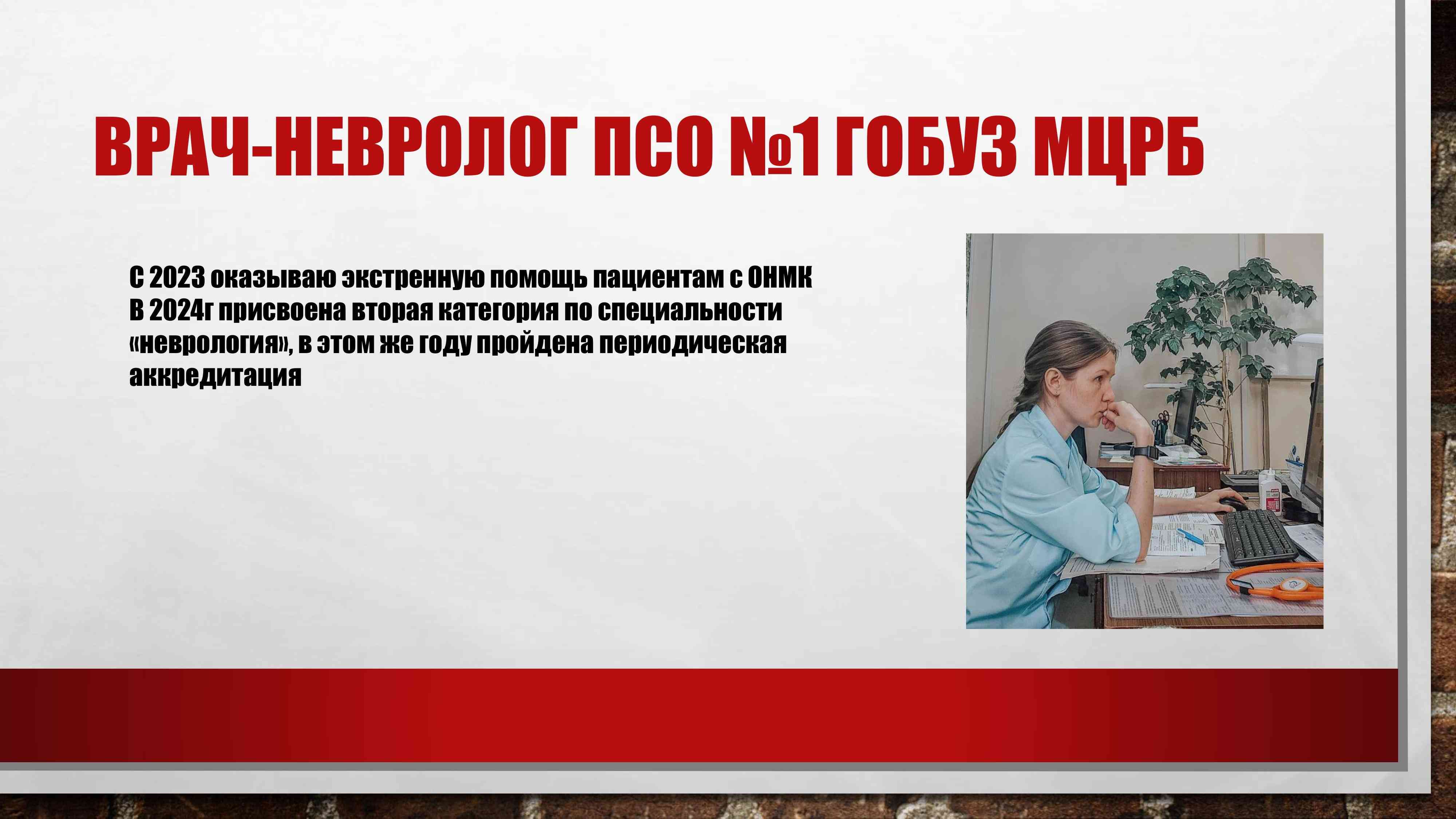 ВРАЧ-НЕВРОЛОГ ПСО №1 ГОБУЗ МЦРБ

С 2023 оказываю экстренную помощь пациентам с ОНМК
В 2024г присвоена вторая категория по специальности «неврология», в этом же году пройдена периодическая аккредитация